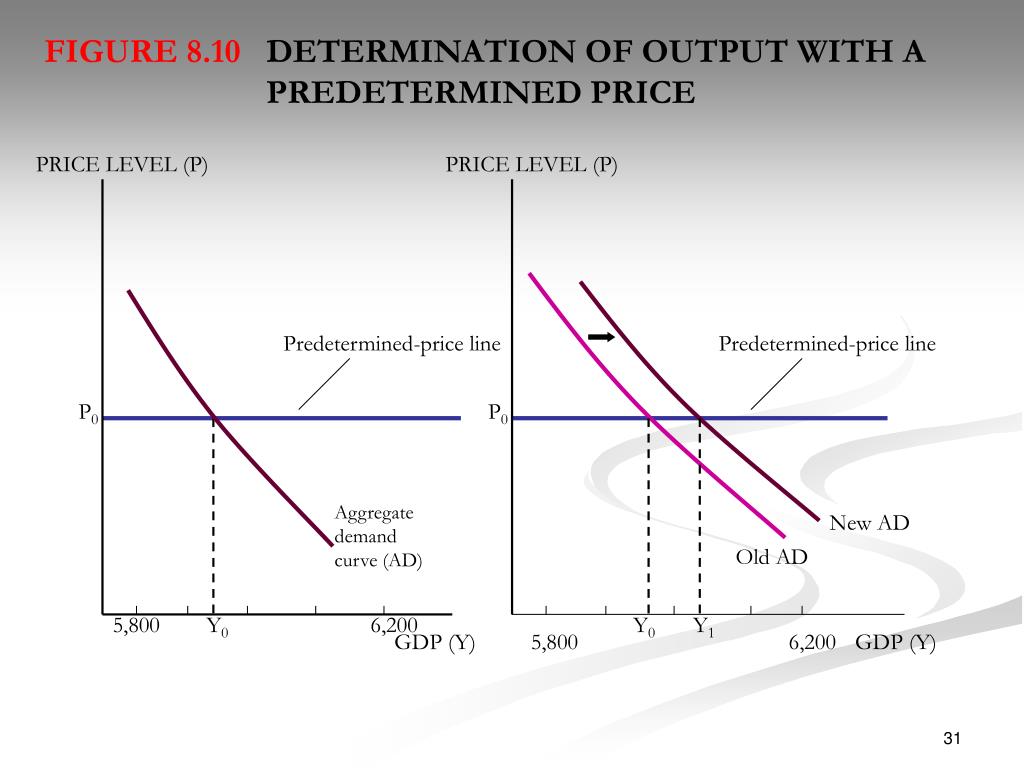 FIGURE 8.10 DETERMINATION OF OUTPUT WITH A PREDETERMINED PRICE

PRICE LEVEL (P)

Predetermined-price line

$P_0$

Aggregate demand curve (AD)

5,800 $Y_0$ 6,200

GDP (Y)

PRICE LEVEL (P)

Predetermined-price line

$P_0$

New AD

Old AD

$Y_0$ $Y_1$

5,800 6,200 GDP (Y)

31